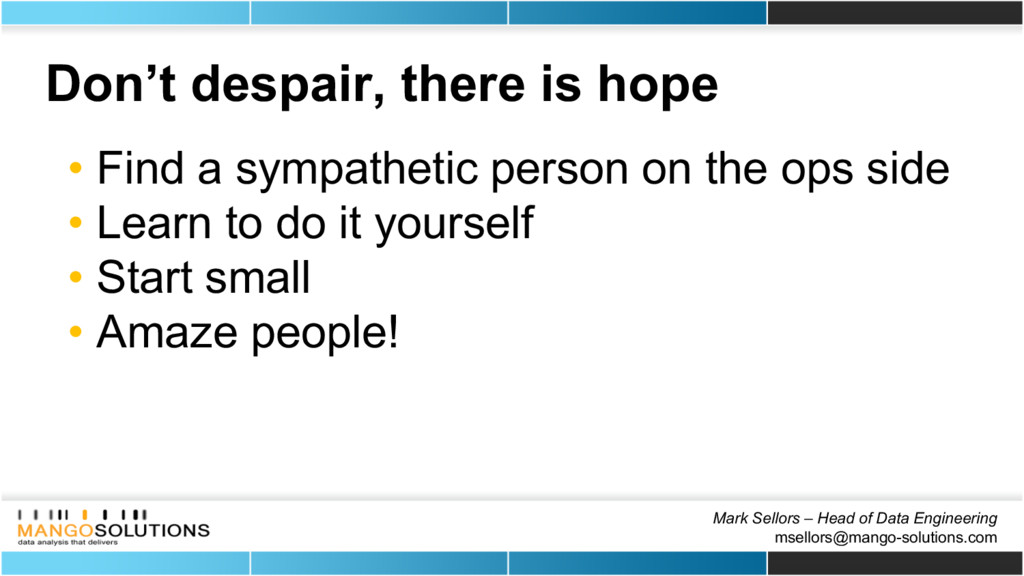 Don't despair, there is hope

• Find a sympathetic person on the ops side
• Learn to do it yourself
• Start small
• Amaze people!

MANGOSOLUTIONS
data analysis that delivers

Mark Sellors – Head of Data Engineering
msellors@mango-solutions.com